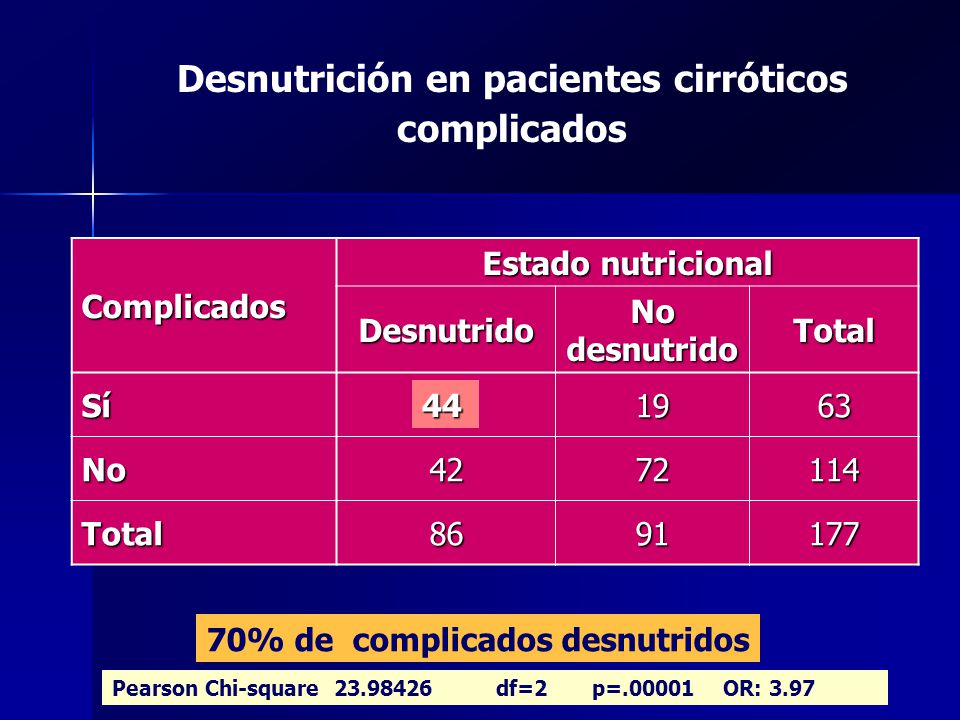 Desnutrición en pacientes cirróticos complicados

| Complicados | Estado nutricional | | |
|---|---|---|---|
| | Desnutrido | No desnutrido | Total |
| Sí | 44 | 19 | 63 |
| No | 42 | 72 | 114 |
| Total | 86 | 91 | 177 |

70% de complicados desnutridos

Pearson Chi-square 23.98426 df=2 p=.00001 OR: 3.97